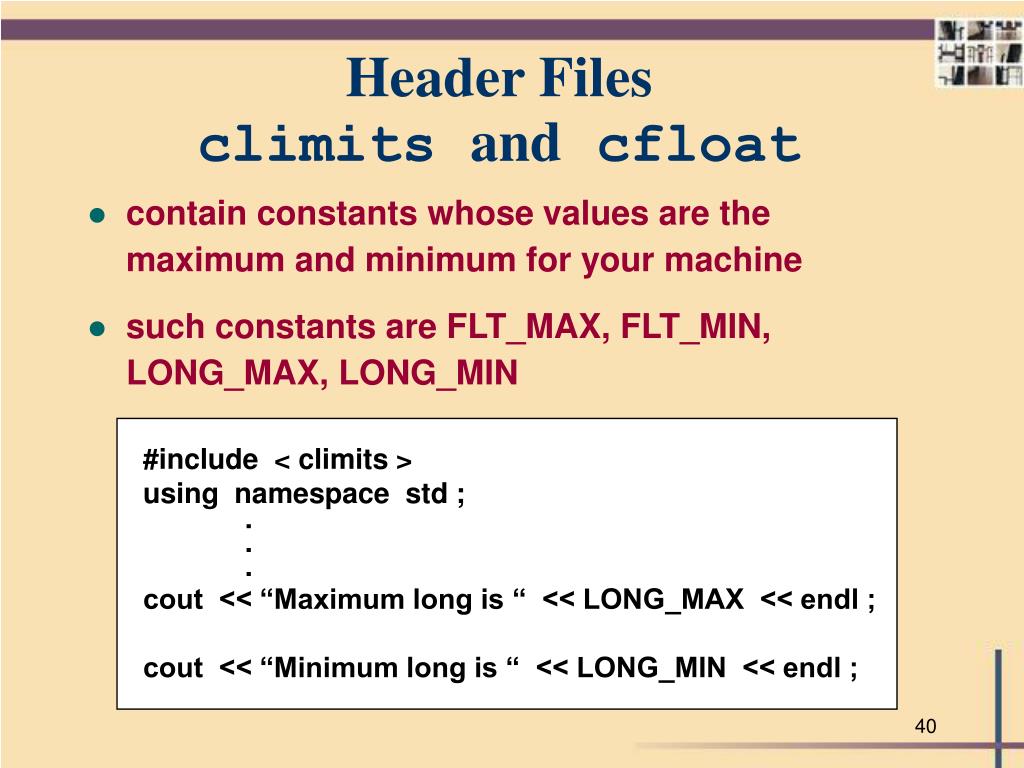 Header Files
climits and cfloat

● contain constants whose values are the maximum and minimum for your machine

● such constants are FLT_MAX, FLT_MIN, LONG_MAX, LONG_MIN

#include < climits >
using namespace std ;
.
.
.
cout << “Maximum long is “ << LONG_MAX << endl ;

cout << “Minimum long is “ << LONG_MIN << endl ;

40